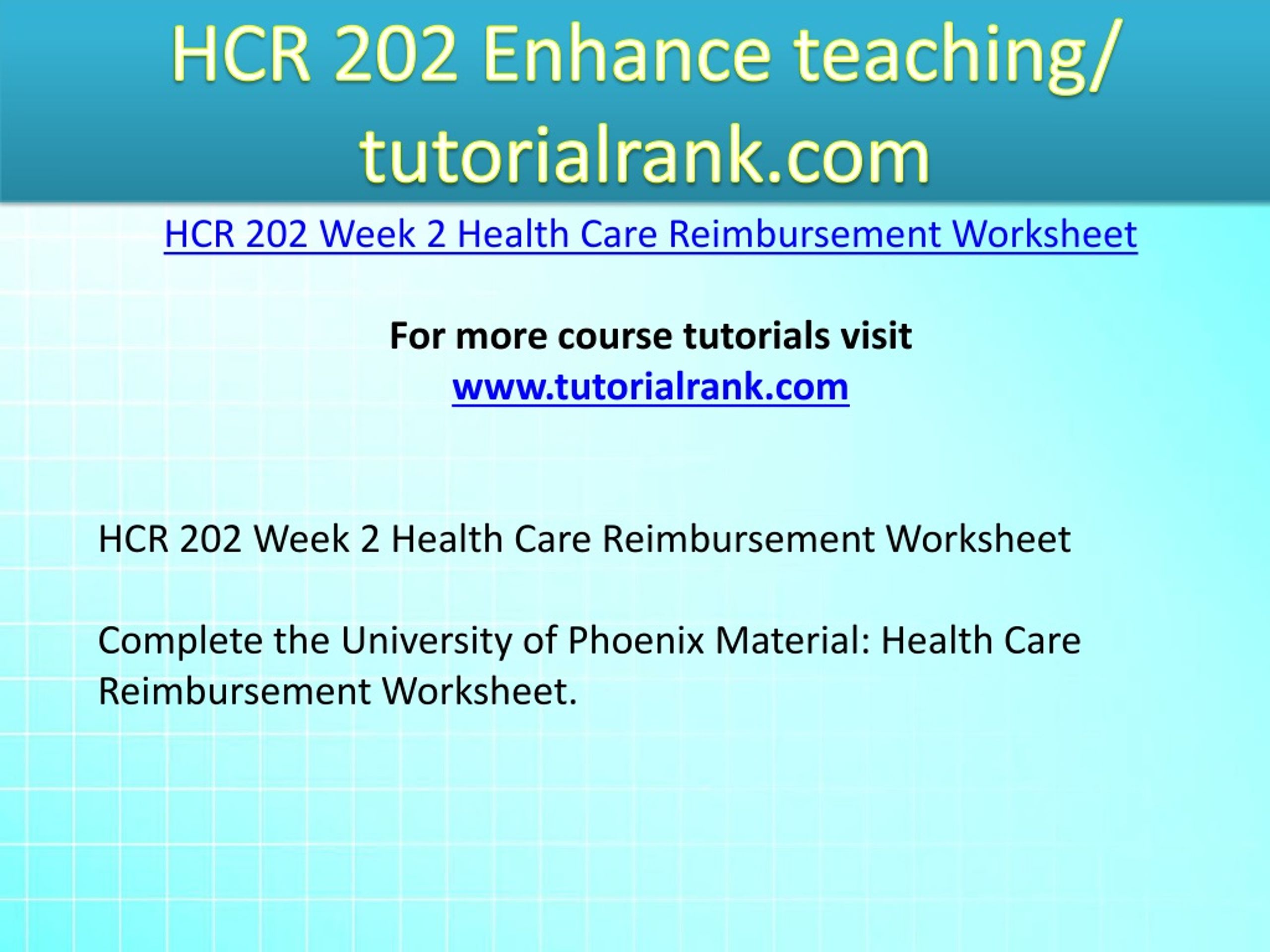 HCR 202 Enhance teaching/ tutorialrank.com

HCR 202 Week 2 Health Care Reimbursement Worksheet

For more course tutorials visit
www.tutorialrank.com

HCR 202 Week 2 Health Care Reimbursement Worksheet

Complete the University of Phoenix Material: Health Care Reimbursement Worksheet.